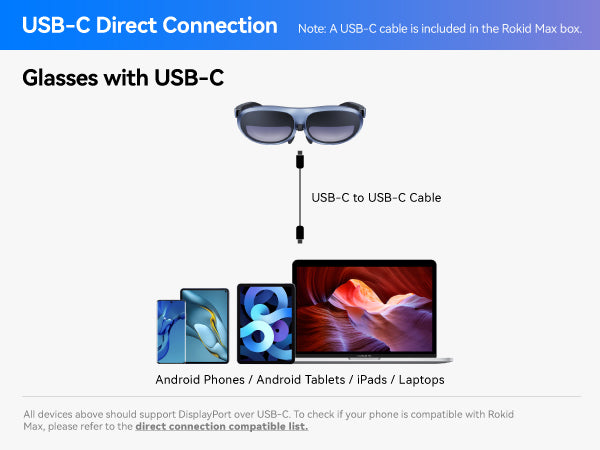 USB-C Direct Connection

Note: A USB-C cable is included in the Rokid Max box.

Glasses with USB-C

USB-C to USB-C Cable

Android Phones / Android Tablets / iPads / Laptops

All devices above should support DisplayPort over USB-C. To check if your phone is compatible with Rokid Max, please refer to the direct connection compatible list.